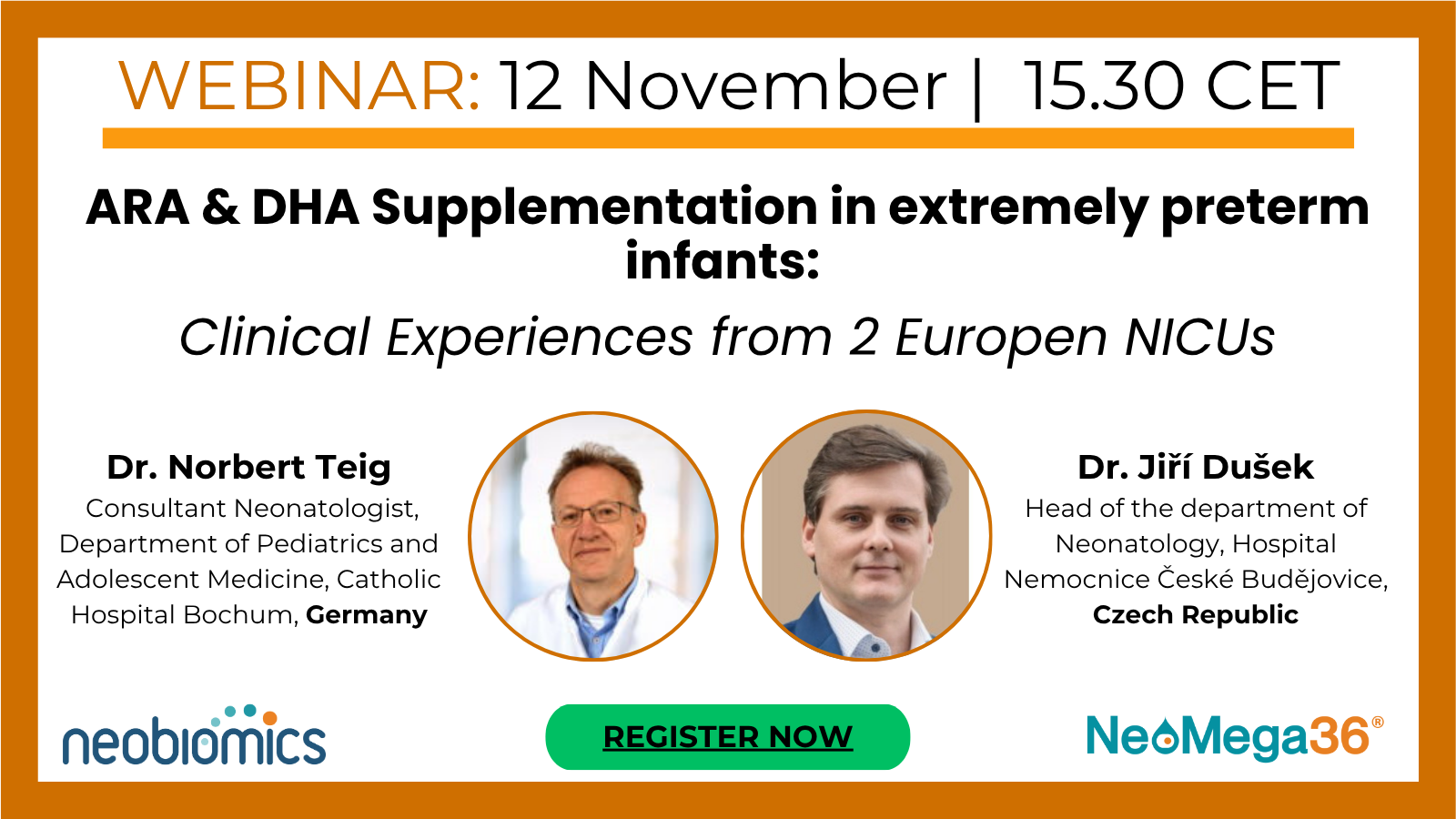 WEBINAR: 12 November | 15.30 CET

ARA & DHA Supplementation in extremely preterm infants:

Clinical Experiences from 2 Europen NICUs

Dr. Norbert Teig
Consultant Neonatologist, Department of Pediatrics and Adolescent Medicine, Catholic Hospital Bochum, Germany

Dr. Jiří Dušek
Head of the department of Neonatology, Hospital Nemocnice České Budějovice, Czech Republic

neobiomics

REGISTER NOW

NeoMega36®